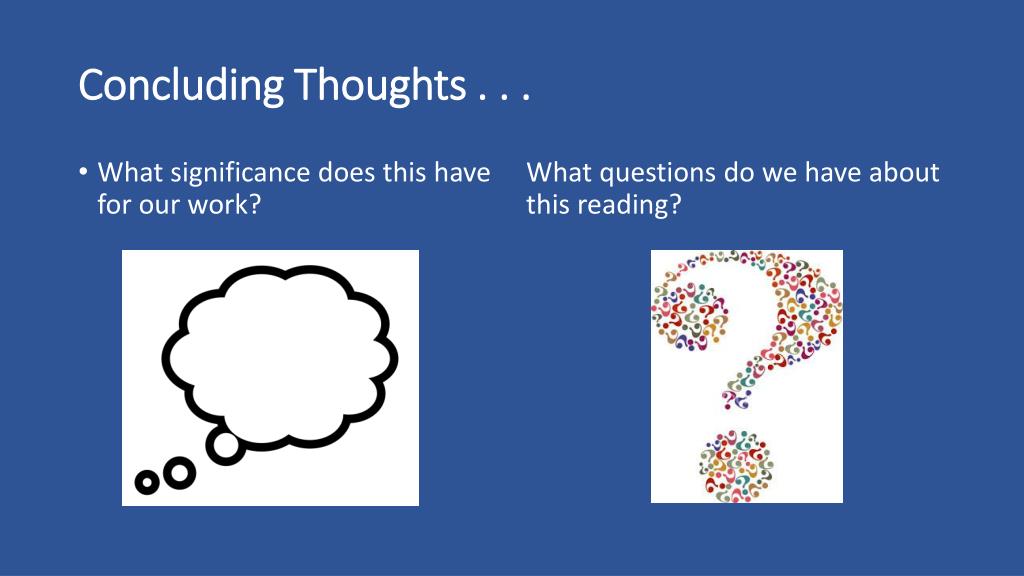 Concluding Thoughts . . .

• What significance does this have for our work?

What questions do we have about this reading?